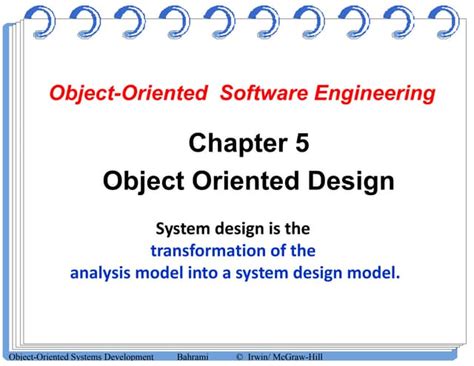 Object-Oriented  Software Engineering

Chapter 5
Object Oriented Design

System design is the transformation of the analysis model into a system design model.

Object-Oriented Systems Development   Bahrami   © Irwin/ McGraw-Hill